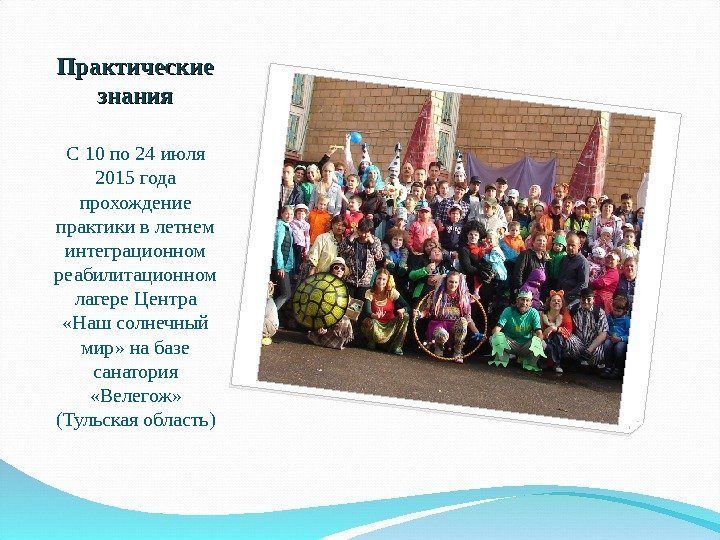 Практические знания

С 10 по 24 июля 2015 года прохождение практики в летнем интеграционном реабилитационном лагере Центра «Наш солнечный мир» на базе санатория «Велегож» (Тульская область)